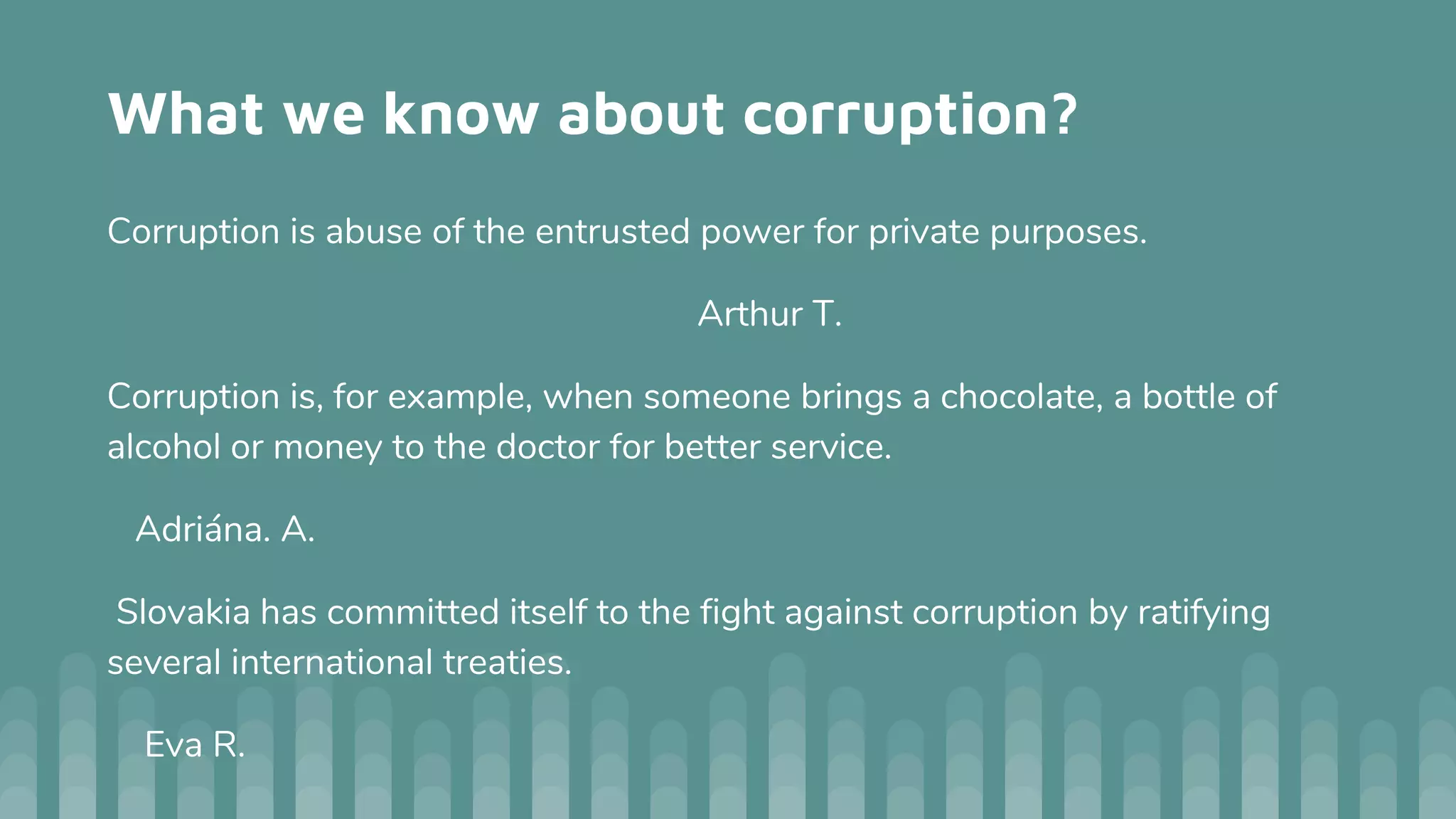 What we know about corruption?

Corruption is abuse of the entrusted power for private purposes.

Arthur T.

Corruption is, for example, when someone brings a chocolate, a bottle of alcohol or money to the doctor for better service.

Adriána. A.

Slovakia has committed itself to the fight against corruption by ratifying several international treaties.

Eva R.